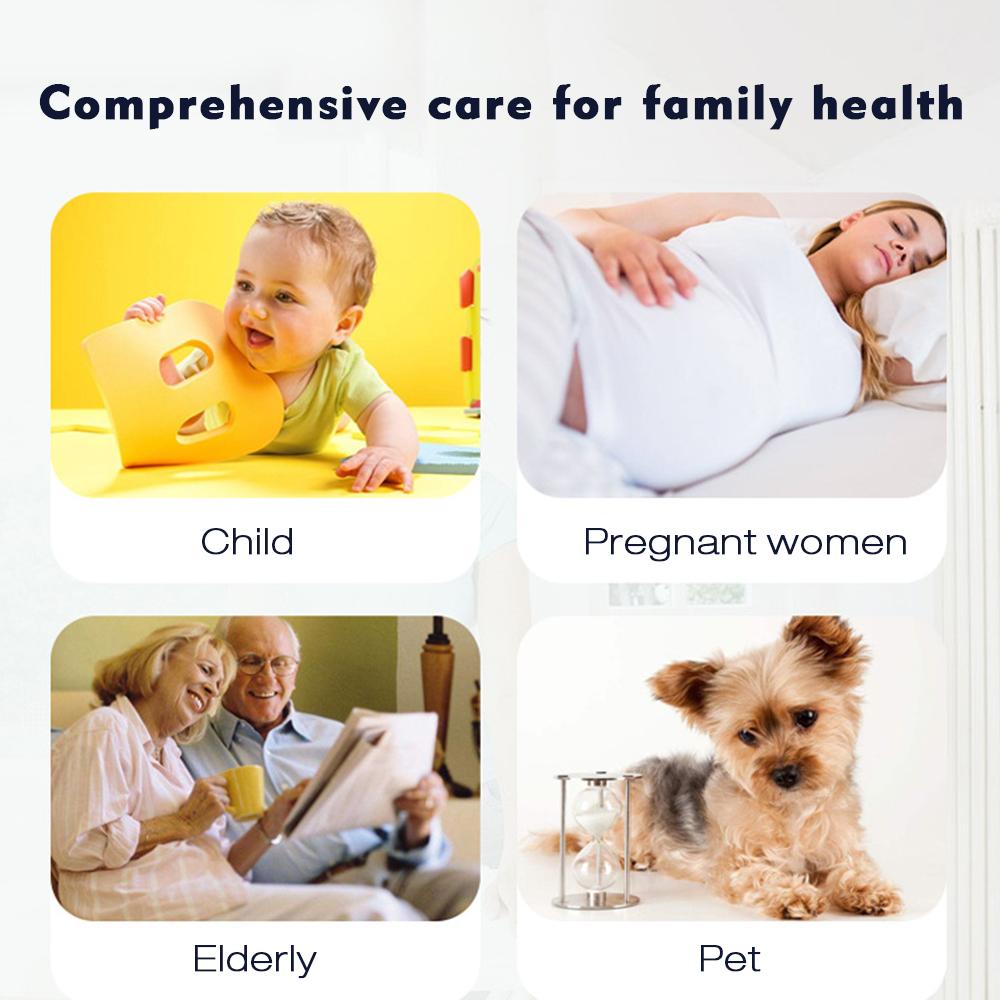 Comprehensive care for family health

Child

Pregnant women

Elderly

Pet